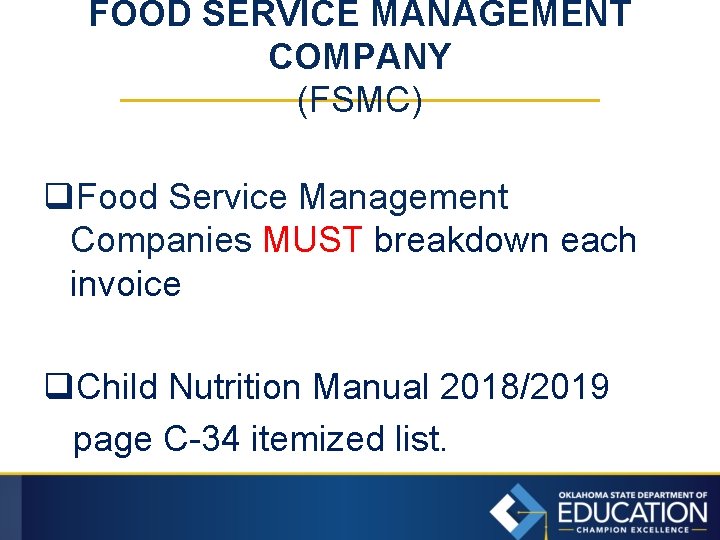 FOOD SERVICE MANAGEMENT COMPANY
(FSMC)

❑Food Service Management Companies MUST breakdown each invoice

❑Child Nutrition Manual 2018/2019 page C-34 itemized list.

OKLAHOMA STATE DEPARTMENT OF
EDUCATION
CHAMPION EXCELLENCE